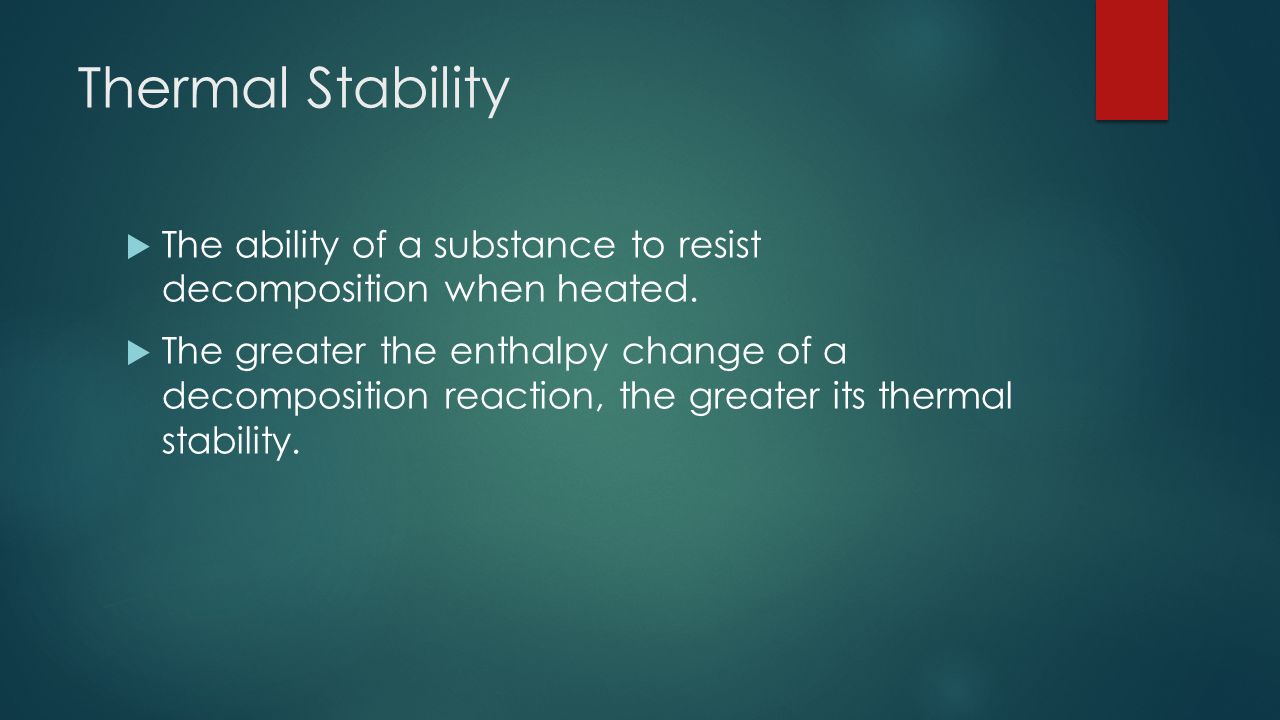 Thermal Stability

The ability of a substance to resist decomposition when heated.

The greater the enthalpy change of a decomposition reaction, the greater its thermal stability.